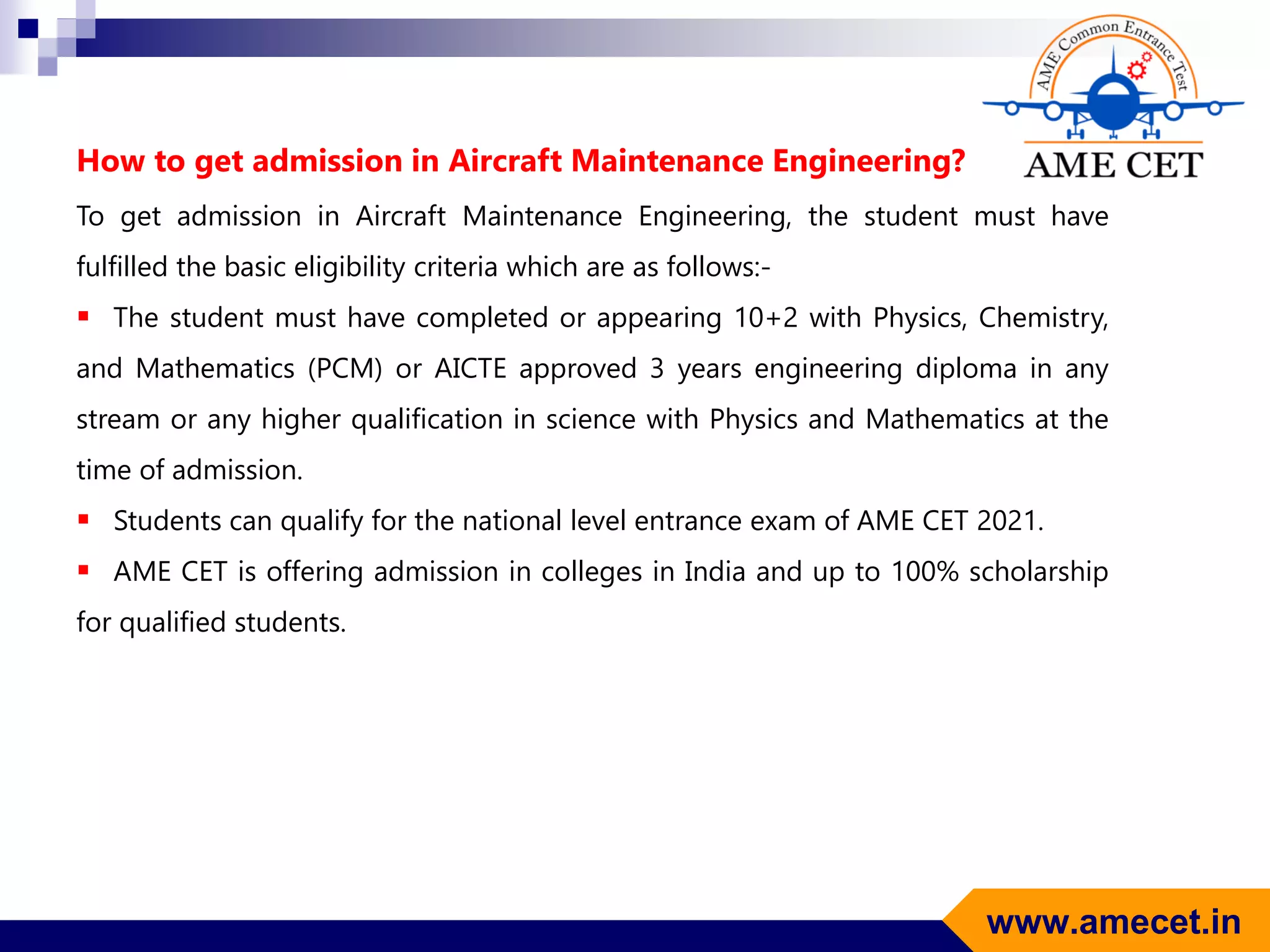 AME Common Entrance Test
AME CET

How to get admission in Aircraft Maintenance Engineering?

To get admission in Aircraft Maintenance Engineering, the student must have fulfilled the basic eligibility criteria which are as follows:-

▪ The student must have completed or appearing 10+2 with Physics, Chemistry, and Mathematics (PCM) or AICTE approved 3 years engineering diploma in any stream or any higher qualification in science with Physics and Mathematics at the time of admission.

▪ Students can qualify for the national level entrance exam of AME CET 2021.

▪ AME CET is offering admission in colleges in India and up to 100% scholarship for qualified students.

www.amecet.in